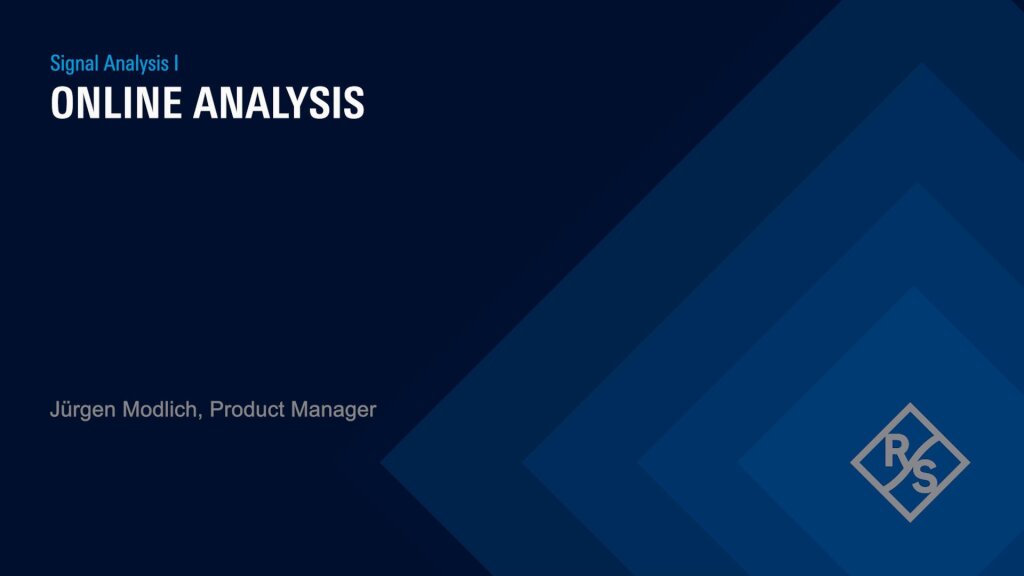 Signal Analysis I
ONLINE ANALYSIS

Jürgen Modlich, Product Manager

R S